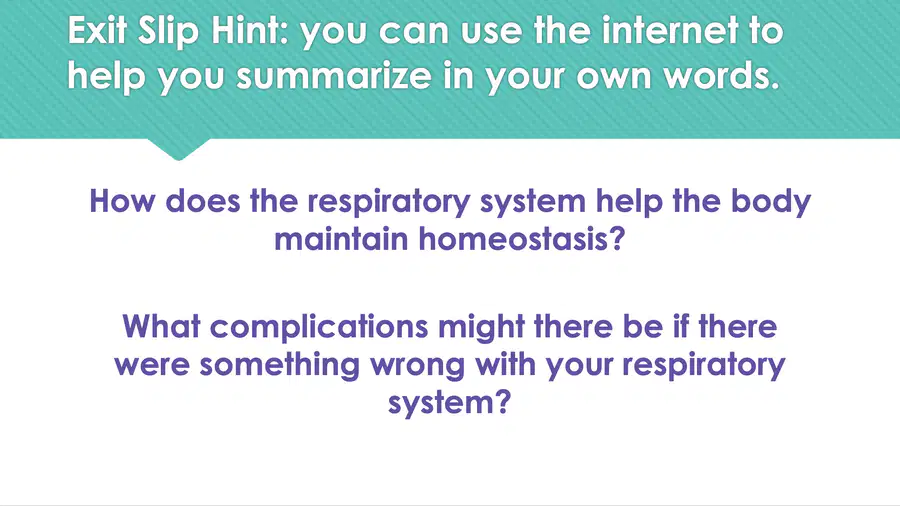 Exit Slip Hint: you can use the internet to help you summarize in your own words.

How does the respiratory system help the body maintain homeostasis?

What complications might there be if there were something wrong with your respiratory system?